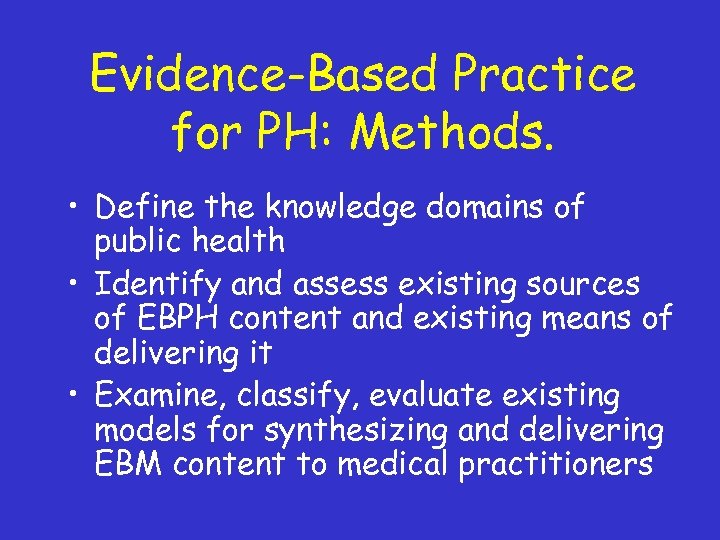 Evidence-Based Practice for PH: Methods.

• Define the knowledge domains of public health
• Identify and assess existing sources of EBPH content and existing means of delivering it
• Examine, classify, evaluate existing models for synthesizing and delivering EBM content to medical practitioners